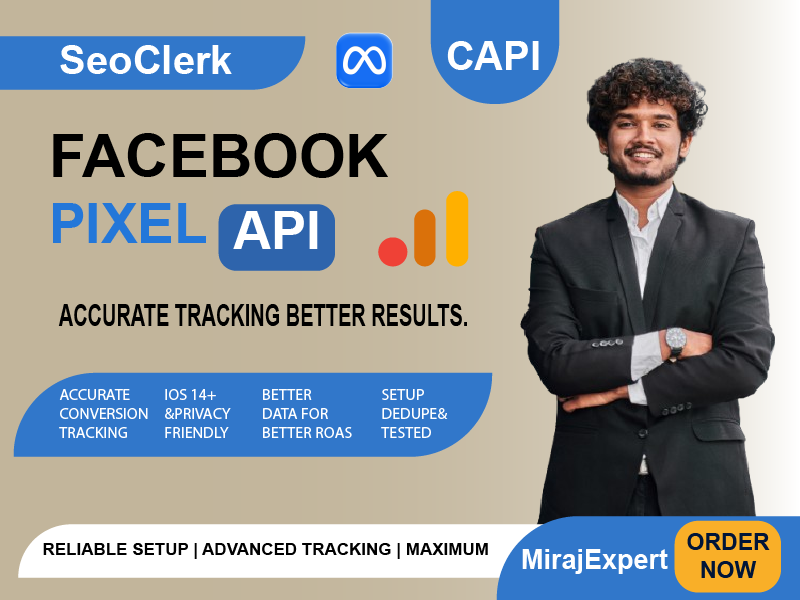 SeoClerk

CAPI

FACEBOOK

PIXEL API

ACCURATE TRACKING BETTER RESULTS.

ACCURATE CONVERSION TRACKING

IOS 14+ &PRIVACY FRIENDLY

BETTER DATA FOR BETTER ROAS

SETUP DEDUPE& TESTED

RELIABLE SETUP | ADVANCED TRACKING | MAXIMUM

MirajExpert

ORDER NOW